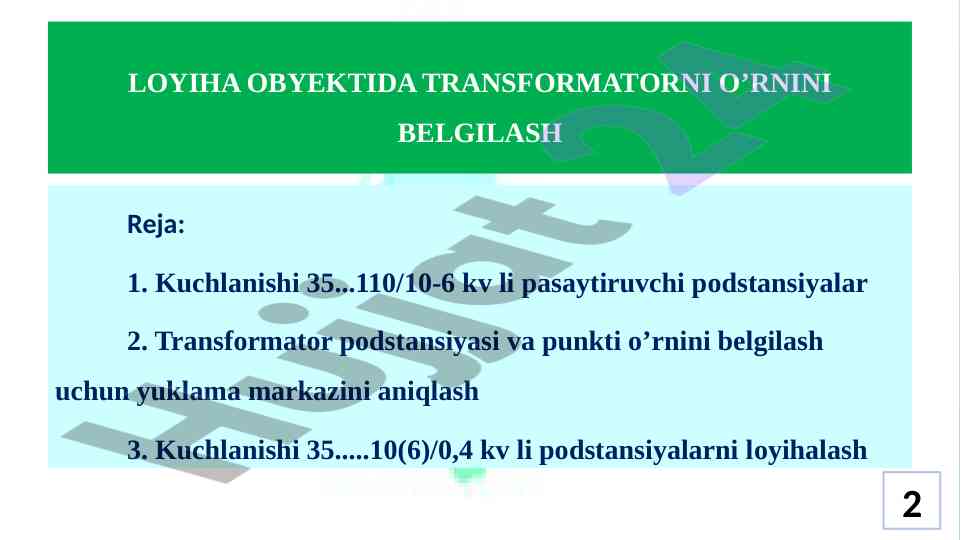 LOYIHA OBYEKTIDA TRANSFORMATORNI O’RNINI BELGILASH

Reja:

1. Kuchlanishi 35...110/10-6 kv li pasaytiruvchi podstansiyalar

2. Transformator podstansiyasi va punkti o’rnini belgilash uchun yuklama markazini aniqlash

3. Kuchlanishi 35.....10(6)/0,4 kv li podstansiyalarni loyihalash

Hujjat 24

2